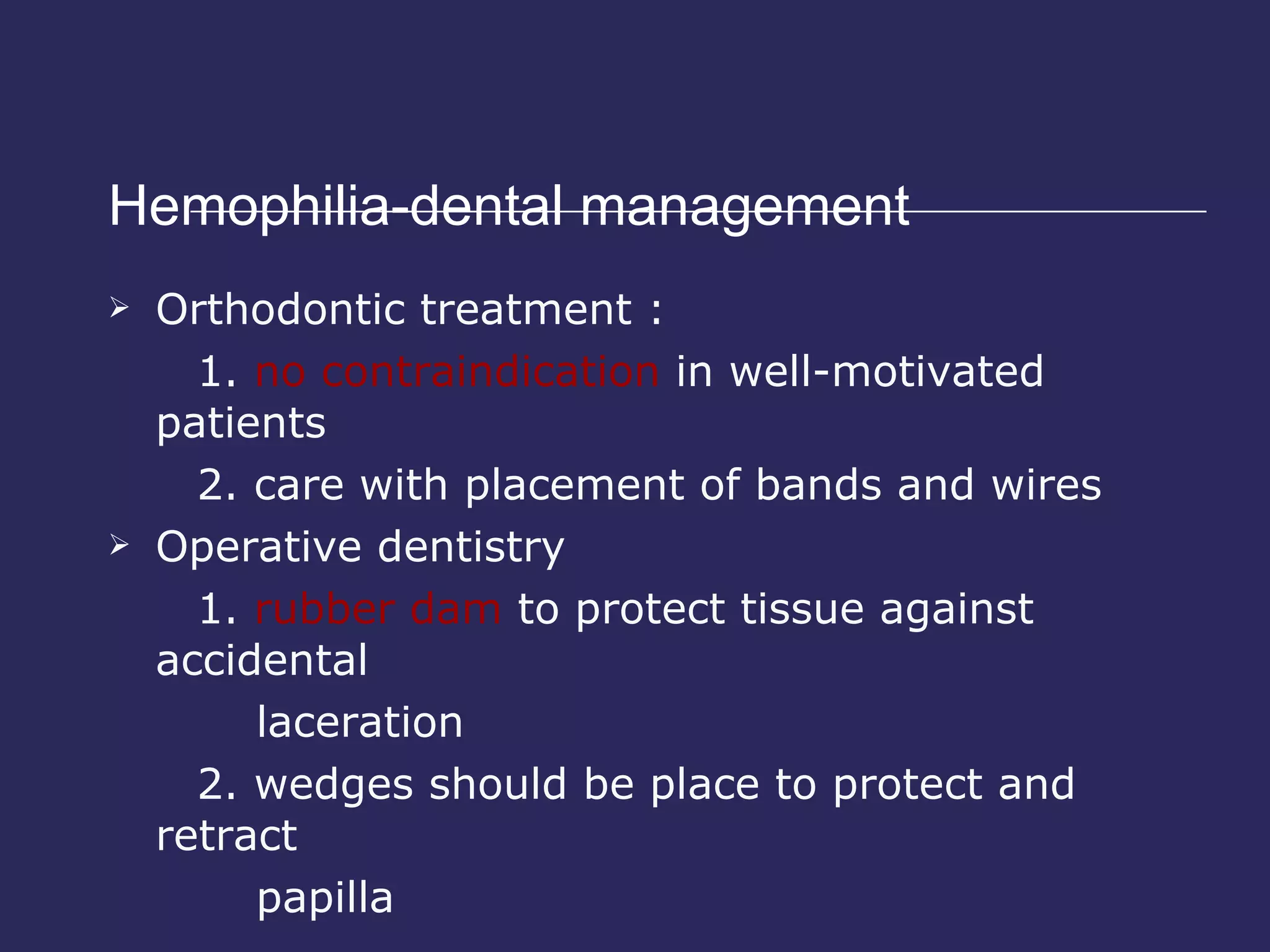 Hemophilia-dental management

➢ Orthodontic treatment :

1. no contraindication in well-motivated patients

2. care with placement of bands and wires

➢ Operative dentistry

1. rubber dam to protect tissue against accidental laceration

2. wedges should be place to protect and retract papilla